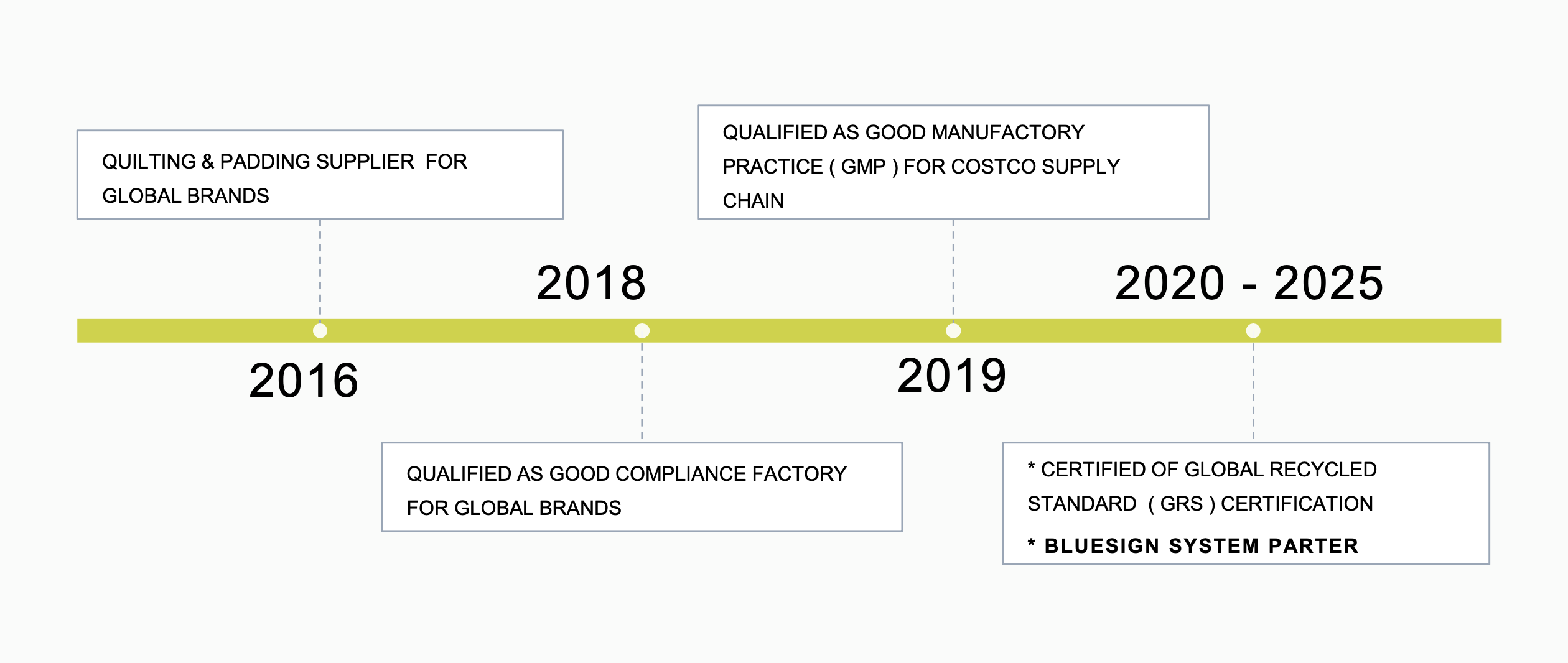 QUILTING & PADDING SUPPLIER FOR GLOBAL BRANDS

2016

2018

QUALIFIED AS GOOD COMPLIANCE FACTORY FOR GLOBAL BRANDS

QUALIFIED AS GOOD MANUFACTORY PRACTICE ( GMP ) FOR COSTCO SUPPLY CHAIN

2019

2020 - 2025

* CERTIFIED OF GLOBAL RECYCLED STANDARD ( GRS ) CERTIFICATION

* BLUESIGN SYSTEM PARTER